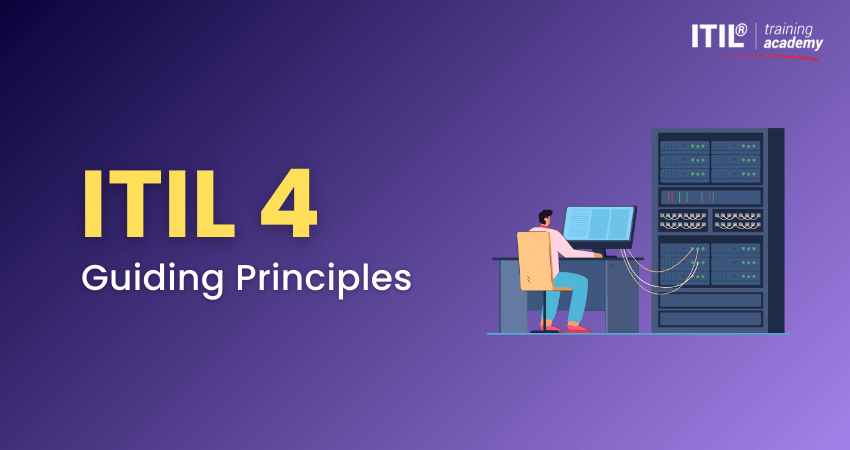 ITIL® training academy

ITIL 4

Guiding Principles